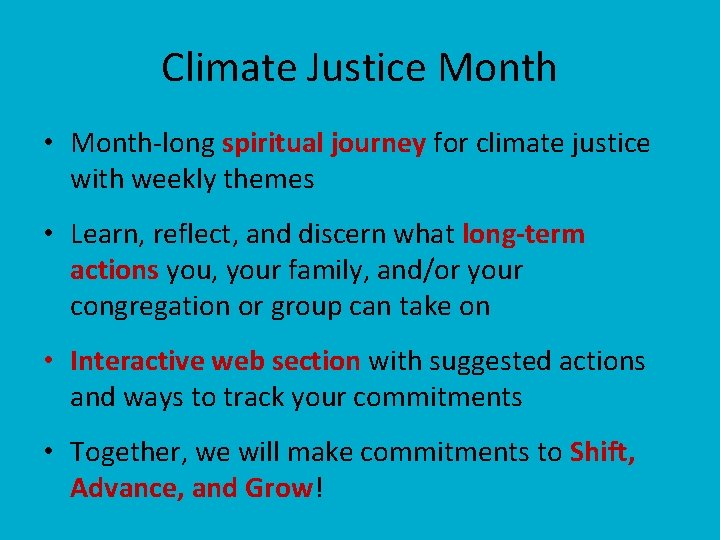 Climate Justice Month

• Month-long spiritual journey for climate justice with weekly themes

• Learn, reflect, and discern what long-term actions you, your family, and/or your congregation or group can take on

• Interactive web section with suggested actions and ways to track your commitments

• Together, we will make commitments to Shift, Advance, and Grow!